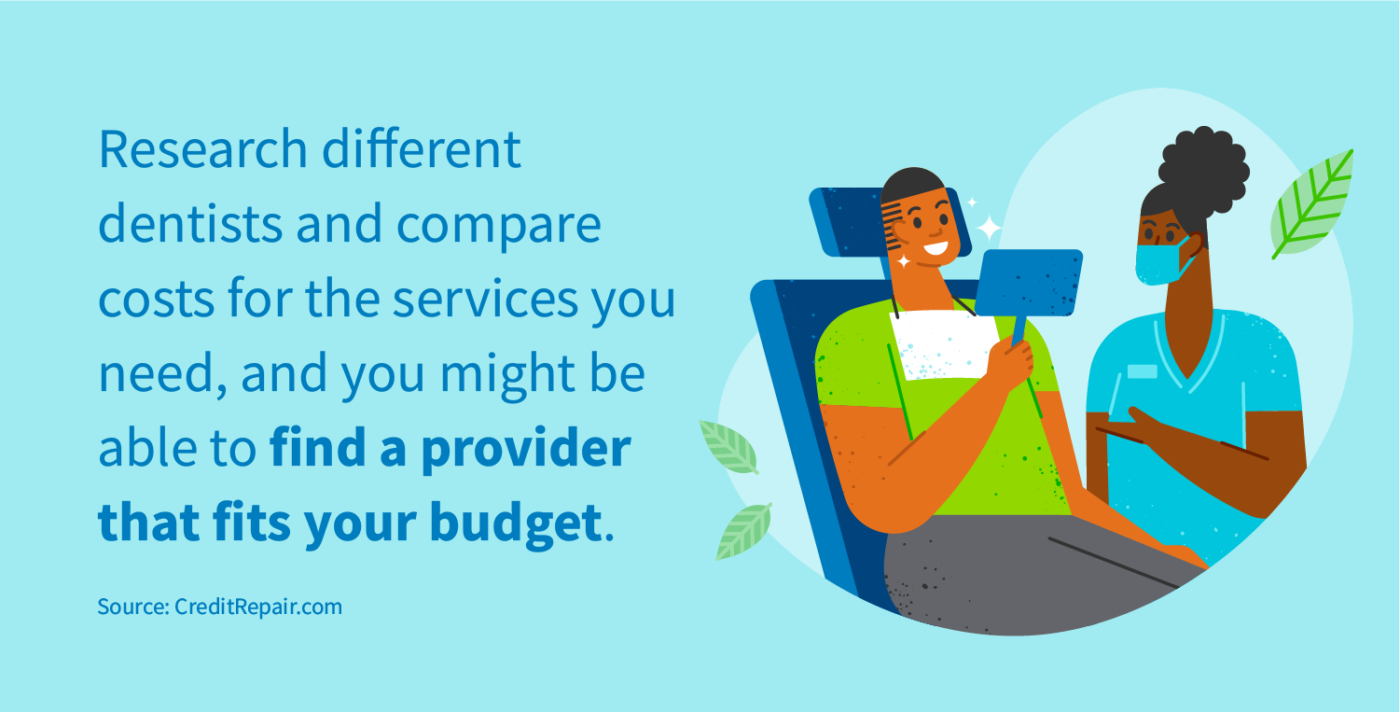 Research different dentists and compare costs for the services you need, and you might be able to find a provider that fits your budget.

Source: CreditRepair.com